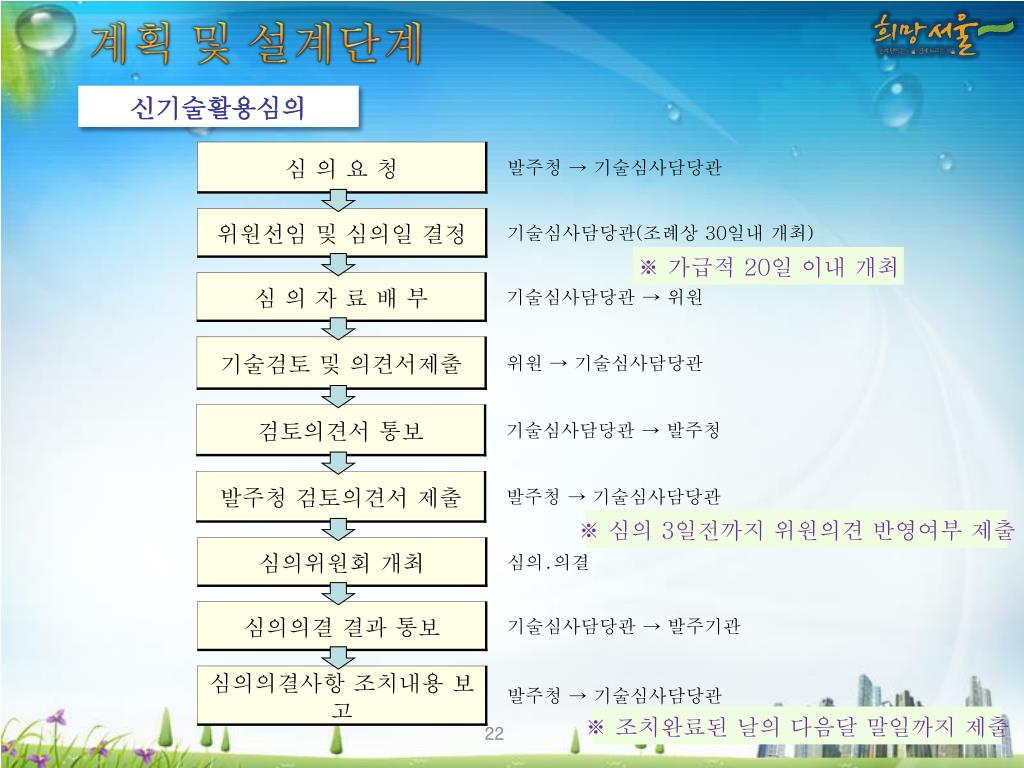 계획 및 설계단계

희망서울

신기술활용심의

심 의 요 청

발주청 → 기술심사담당관

위원선임 및 심의일 결정

기술심사담당관(조례상 30일내 개최)

※ 가급적 20일 이내 개최

심 의 자 료 배 부

기술심사담당관 → 위원

기술검토 및 의견서제출

위원 → 기술심사담당관

검토의견서 통보

기술심사담당관 → 발주청

발주청 검토의견서 제출

발주청 → 기술심사담당관

※ 심의 3일전까지 위원의견 반영여부 제출

심의위원회 개최

심의.의결

심의의결 결과 통보

기술심사담당관 → 발주기관

심의의결사항 조치내용 보고

발주청 → 기술심사담당관

※ 조치완료된 날의 다음달 말일까지 제출

22